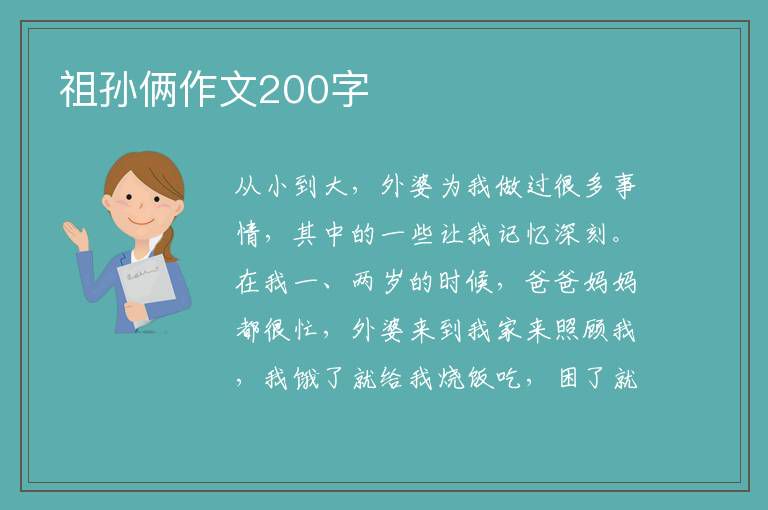 祖孙俩作文200字

从小到大，外婆为我做过很多事情，其中的一些让我记忆深刻。在我一、两岁的时候，爸爸妈妈都很忙，外婆来到我家来照顾我，我饿了就给我烧饭吃，困了就